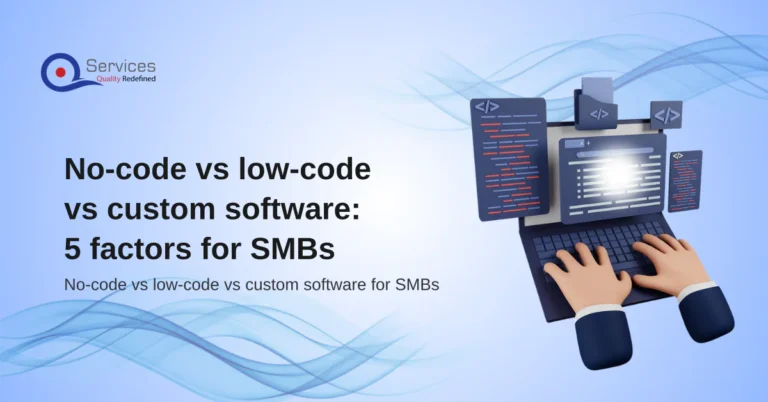 Services
Quality Redefined

No-code vs low-code vs custom software: 5 factors for SMBs

No-code vs low-code vs custom software for SMBs

</>

</>

</>

</>